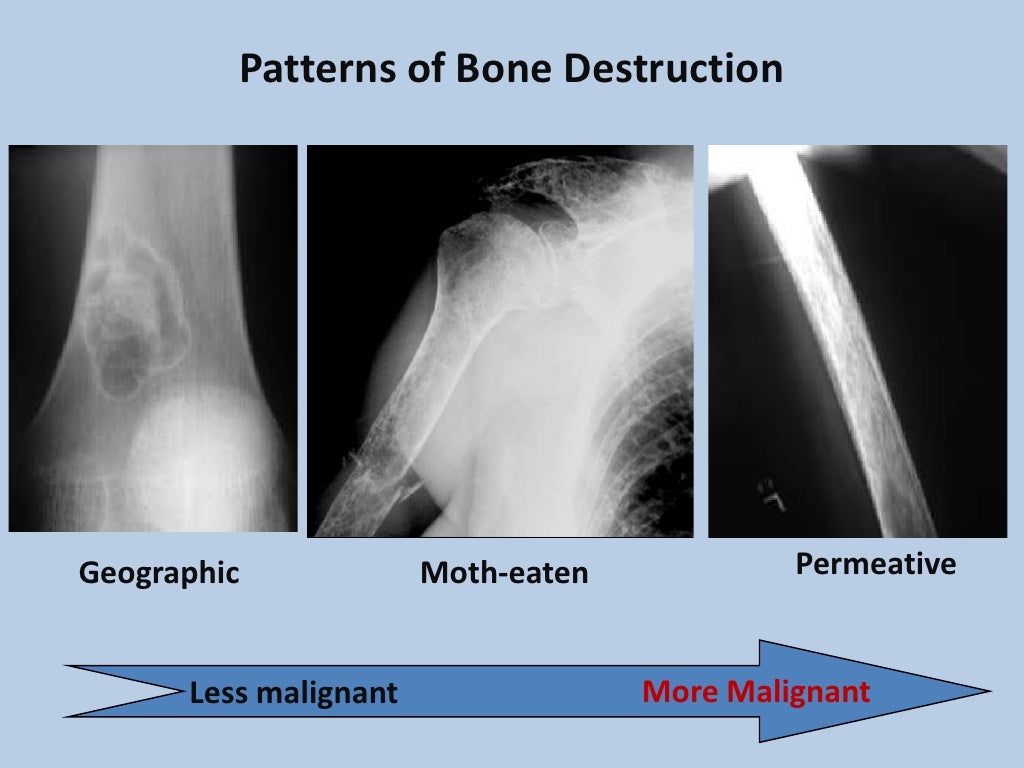 Patterns of Bone Destruction

Geographic

Moth-eaten

Permeative

Less malignant

More Malignant